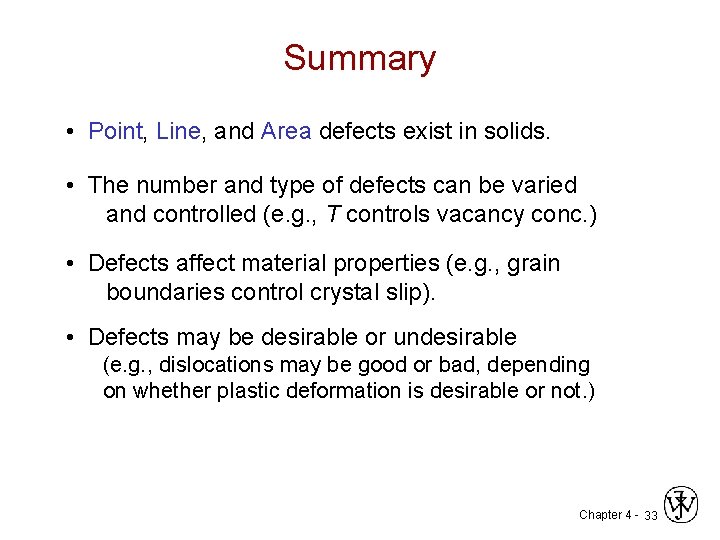 Summary

• Point, Line, and Area defects exist in solids.

• The number and type of defects can be varied and controlled (e.g., $T$ controls vacancy conc.)

• Defects affect material properties (e.g., grain boundaries control crystal slip).

• Defects may be desirable or undesirable (e.g., dislocations may be good or bad, depending on whether plastic deformation is desirable or not.)

Chapter 4 - 33